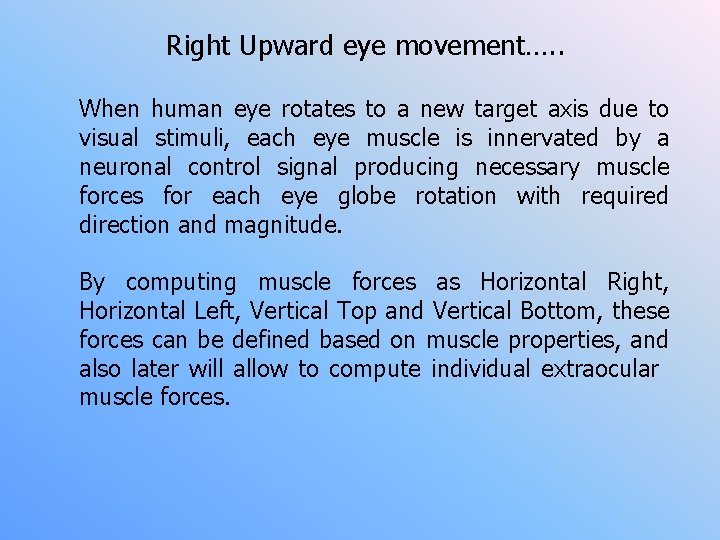 Right Upward eye movement…..

When human eye rotates to a new target axis due to visual stimuli, each eye muscle is innervated by a neuronal control signal producing necessary muscle forces for each eye globe rotation with required direction and magnitude.

By computing muscle forces as Horizontal Right, Horizontal Left, Vertical Top and Vertical Bottom, these forces can be defined based on muscle properties, and also later will allow to compute individual extraocular muscle forces.